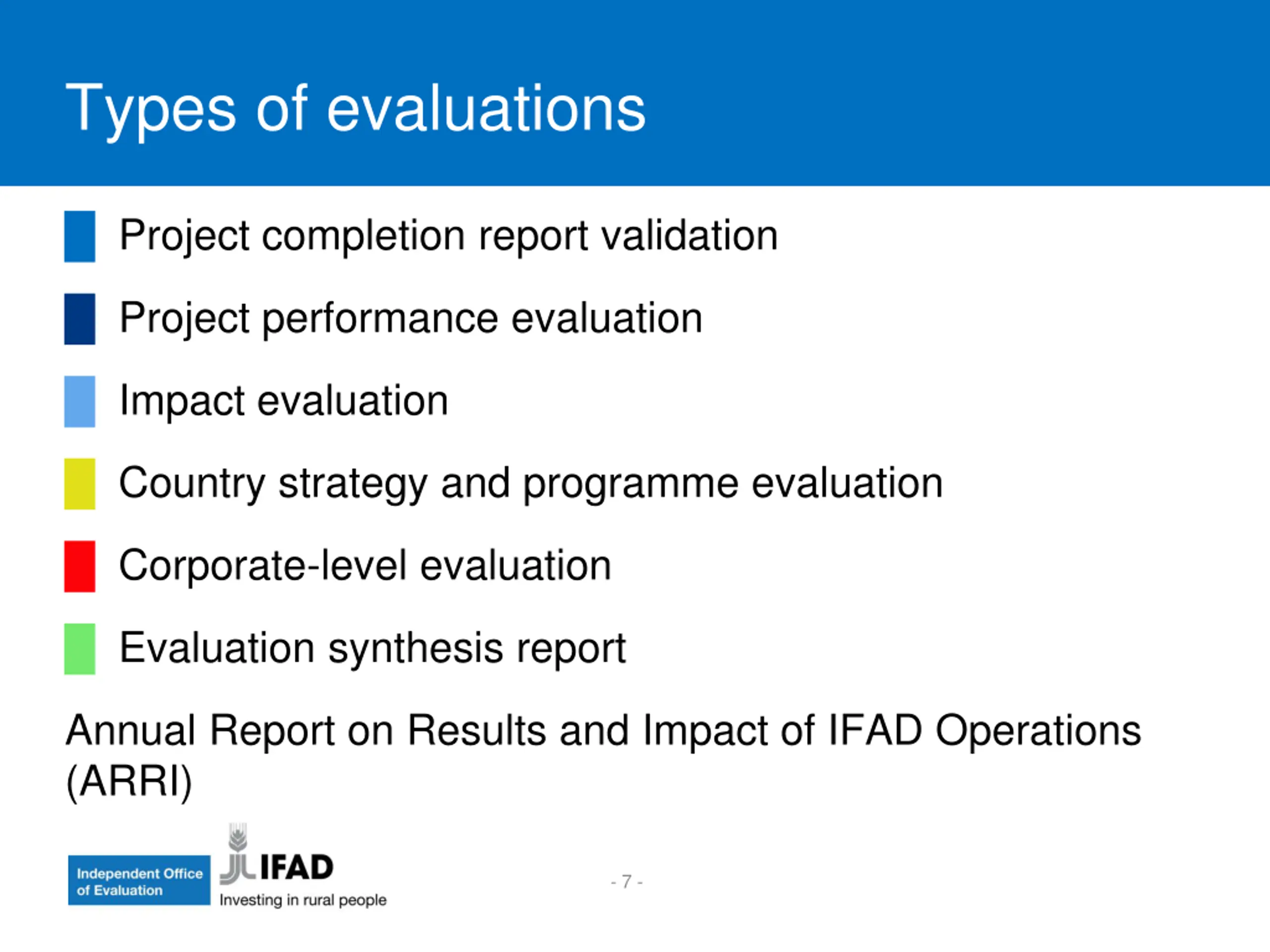 Types of evaluations

Project completion report validation

Project performance evaluation

Impact evaluation

Country strategy and programme evaluation

Corporate-level evaluation

Evaluation synthesis report

Annual Report on Results and Impact of IFAD Operations (ARRI)

Independent Office of Evaluation

IFAD
Investing in rural people

- 7 -